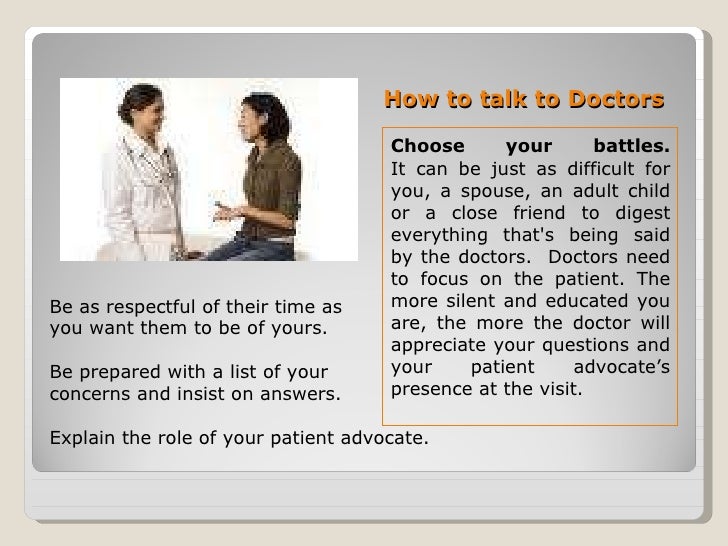 How to talk to Doctors

Choose your battles. It can be just as difficult for you, a spouse, an adult child or a close friend to digest everything that's being said by the doctors. Doctors need to focus on the patient. The more silent and educated you are, the more the doctor will appreciate your questions and your patient advocate's presence at the visit.

Be as respectful of their time as you want them to be of yours.

Be prepared with a list of your concerns and insist on answers.

Explain the role of your patient advocate.